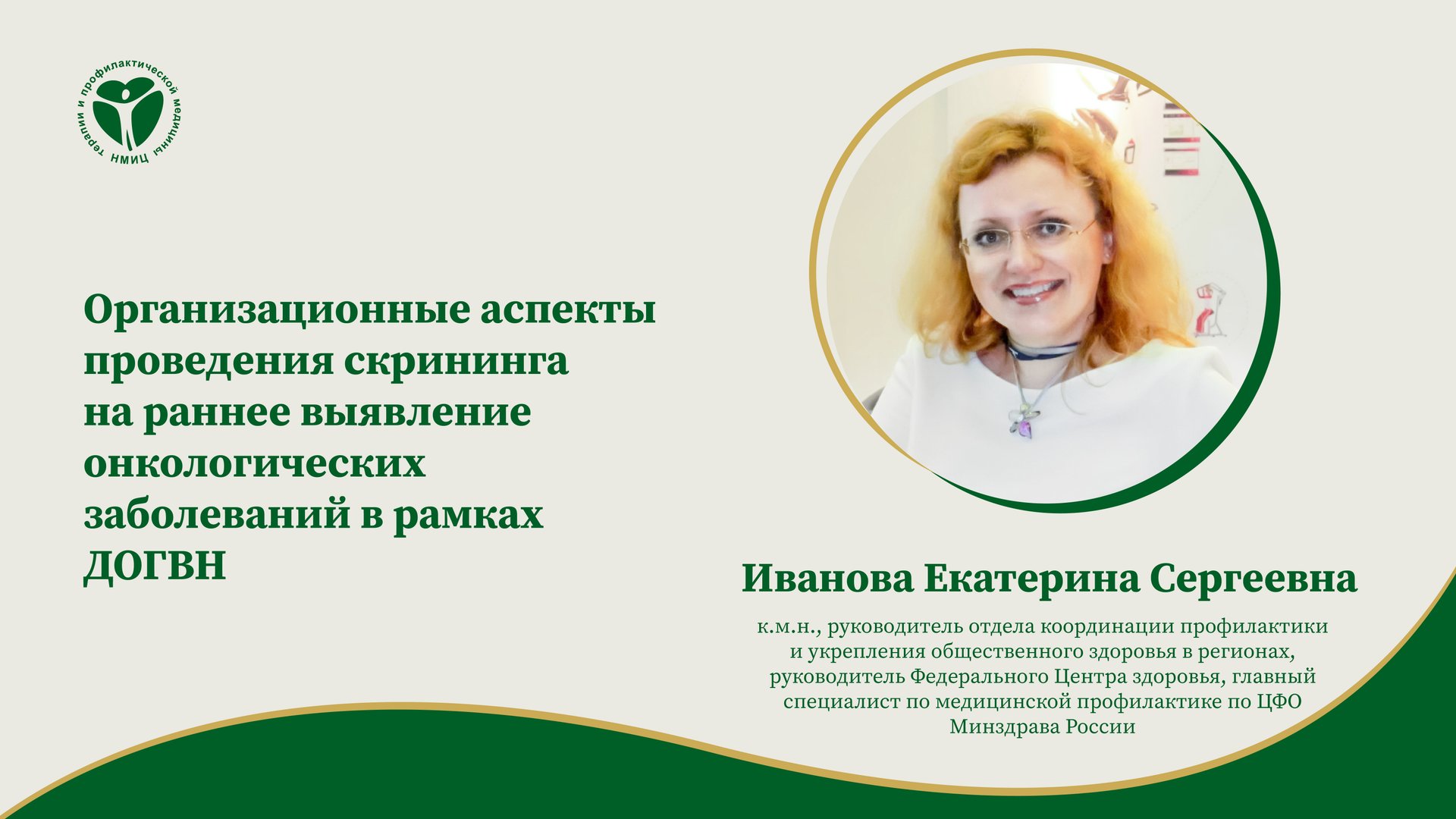 НМИЦ терапии и профилактической медицины

Организационные аспекты проведения скрининга на раннее выявление онкологических заболеваний в рамках ДОГВН

Иванова Екатерина Сергеевна

к.м.н., руководитель отдела координации профилактики и укрепления общественного здоровья в регионах, руководитель Федерального Центра здоровья, главный специалист по медицинской профилактике по ЦФО Минздрава России